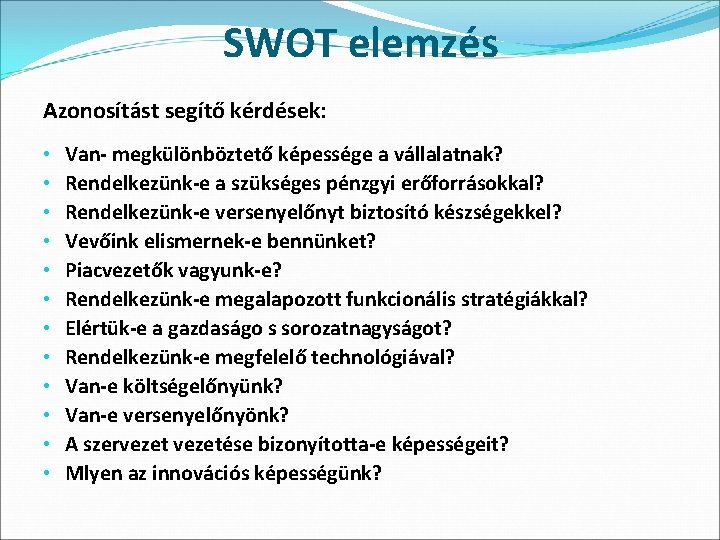 SWOT elemzés

Azonosítást segítő kérdések:

• Van- megkülönböztető képessége a vállalatnak?
• Rendelkezünk-e a szükséges pénzgyi erőforrásokkal?
• Rendelkezünk-e versenyelőnyt biztosító készségekkel?
• Vevőink elismernek-e bennünket?
• Piacvezetők vagyunk-e?
• Rendelkezünk-e megalapozott funkcionális stratégiákkal?
• Elértük-e a gazdaságo s sorozatnagyságot?
• Rendelkezünk-e megfelelő technológiával?
• Van-e költségelőnyünk?
• Van-e versenyelőnyönk?
• A szervezet vezetése bizonyította-e képességeit?
• Mlyen az innovációs képességünk?